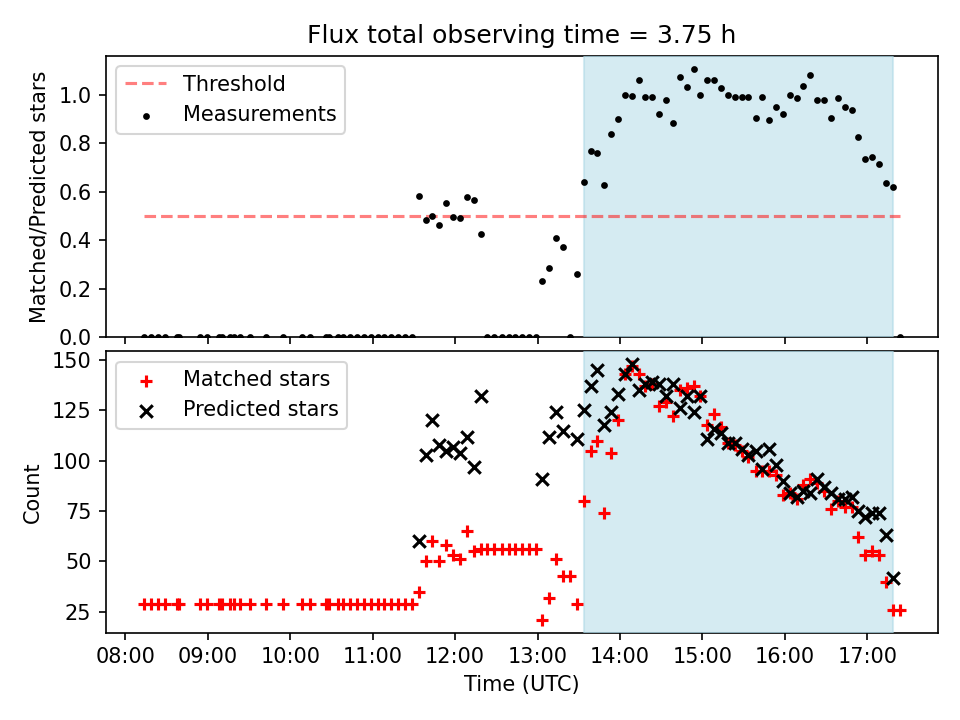 Flux total observing time = 3.75 h

Threshold
Measurements

Matched/Predicted stars

1.0
0.8
0.6
0.4
0.2
0.0

Matched stars
Predicted stars

Count

150
125
100
75
50
25

08:00 09:00 10:00 11:00 12:00 13:00 14:00 15:00 16:00 17:00

Time (UTC)